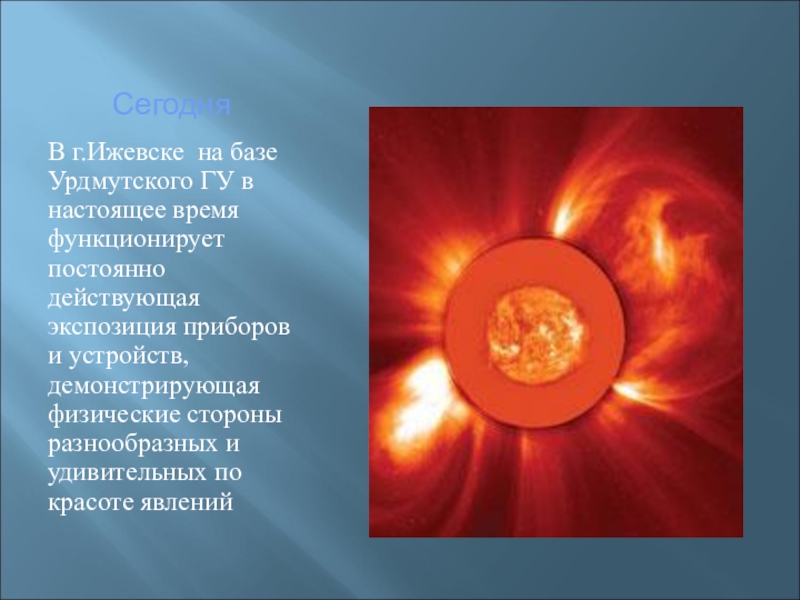 Сегодня

В г.Ижевске на базе Урдмутского ГУ в настоящее время функционирует постоянно действующая экспозиция приборов и устройств, демонстрирующая физические стороны разнообразных и удивительных по красоте явлений